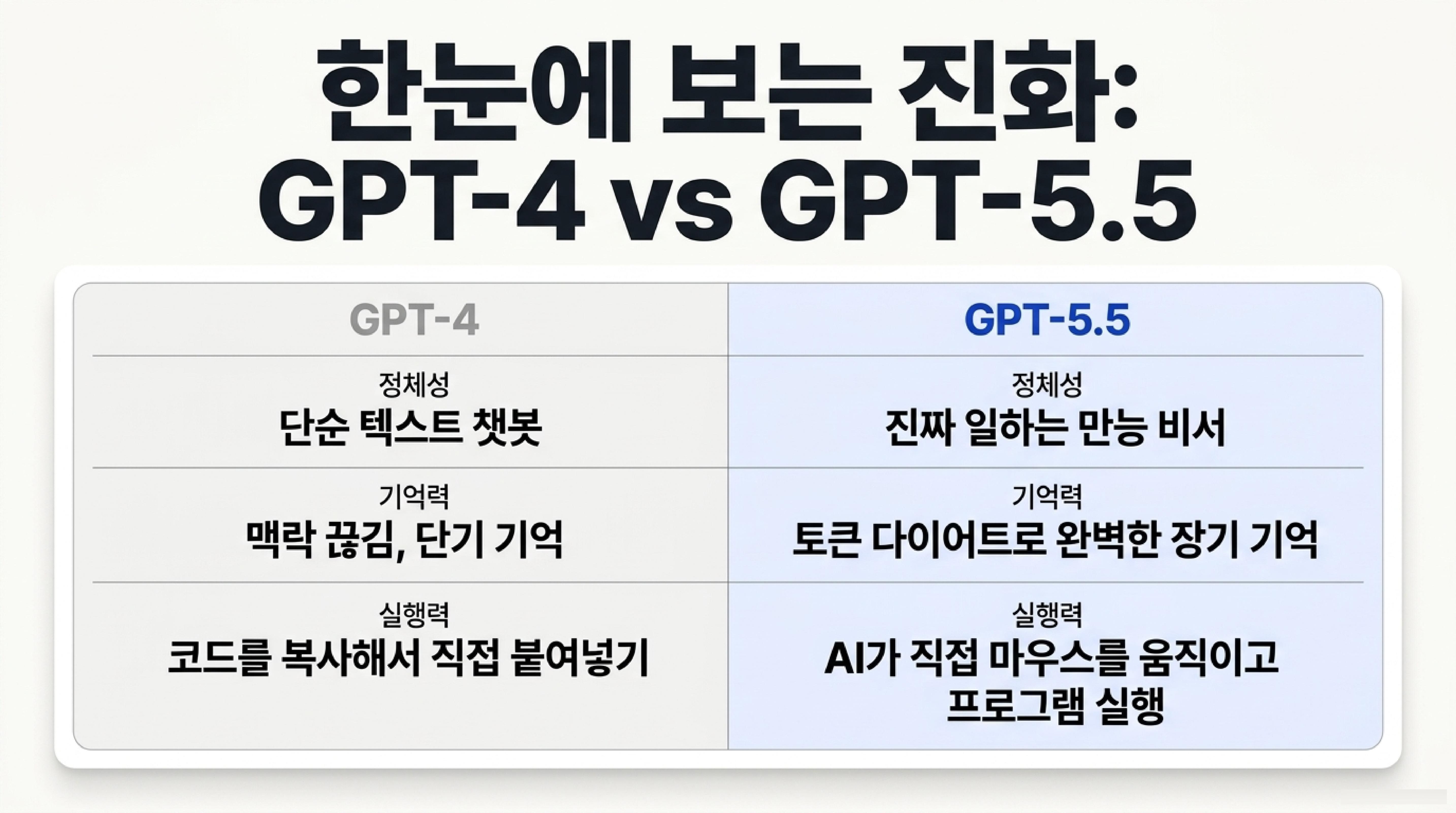 한눈에 보는 진화:
GPT-4 vs GPT-5.5

| GPT-4 | GPT-5.5 |
|---|---|
| 정체성 단순 텍스트 챗봇 | 정체성 진짜 일하는 만능 비서 |
| 기억력 맥락 끊김, 단기 기억 | 기억력 토큰 다이어트로 완벽한 장기 기억 |
| 실행력 코드를 복사해서 직접 붙여넣기 | 실행력 AI가 직접 마우스를 움직이고 프로그램 실행 |